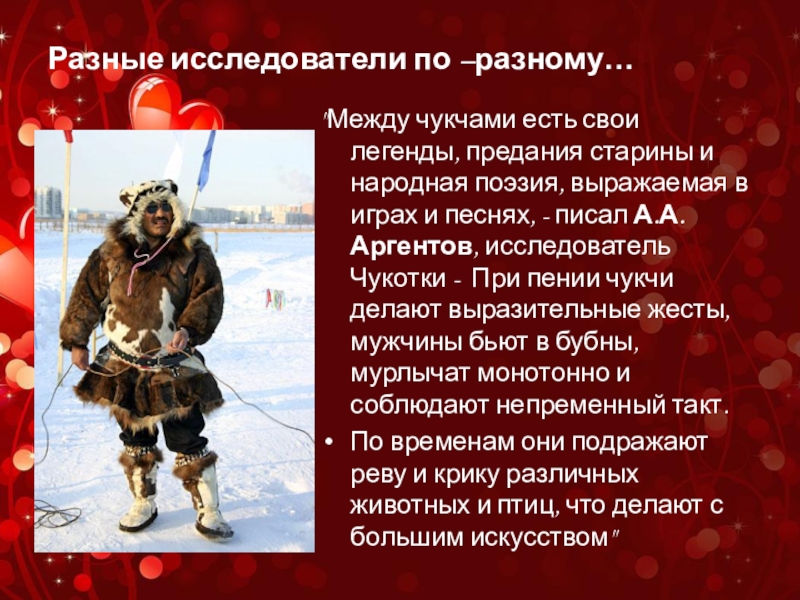 Разные исследователи по –разному…

"Между чукчами есть свои легенды, предания старины и народная поэзия, выражаемая в играх и песнях, - писал А.А. Аргентов, исследователь Чукотки - При пении чукчи делают выразительные жесты, мужчины бьют в бубны, мурлычат монотонно и соблюдают непременный такт.

• По временам они подражают реву и крику различных животных и птиц, что делают с большим искусством"